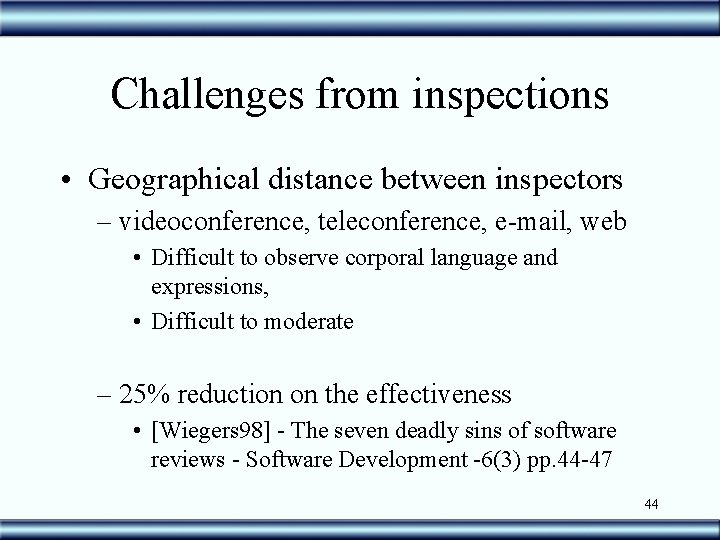 Challenges from inspections

• Geographical distance between inspectors
– videoconference, teleconference, e-mail, web
• Difficult to observe corporal language and expressions,
• Difficult to moderate

– 25% reduction on the effectiveness
• [Wiegers98] - The seven deadly sins of software reviews - Software Development -6(3) pp.44-47

44